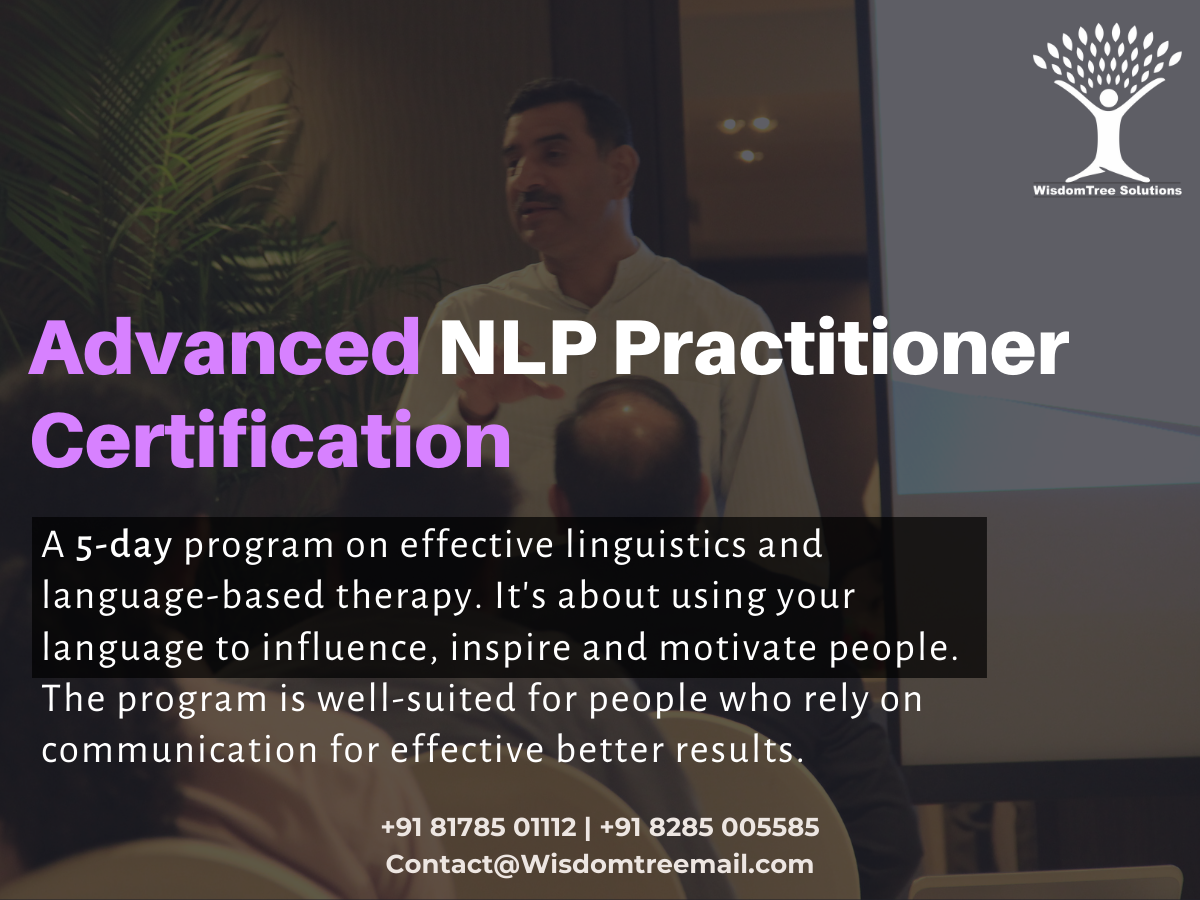 WisdomTree Solutions

Advanced NLP Practitioner Certification

A 5-day program on effective linguistics and language-based therapy. It's about using your language to influence, inspire and motivate people. The program is well-suited for people who rely on communication for effective better results.

+91 81785 01112 | +91 8285 005585
Contact@Wisdomtreemail.com